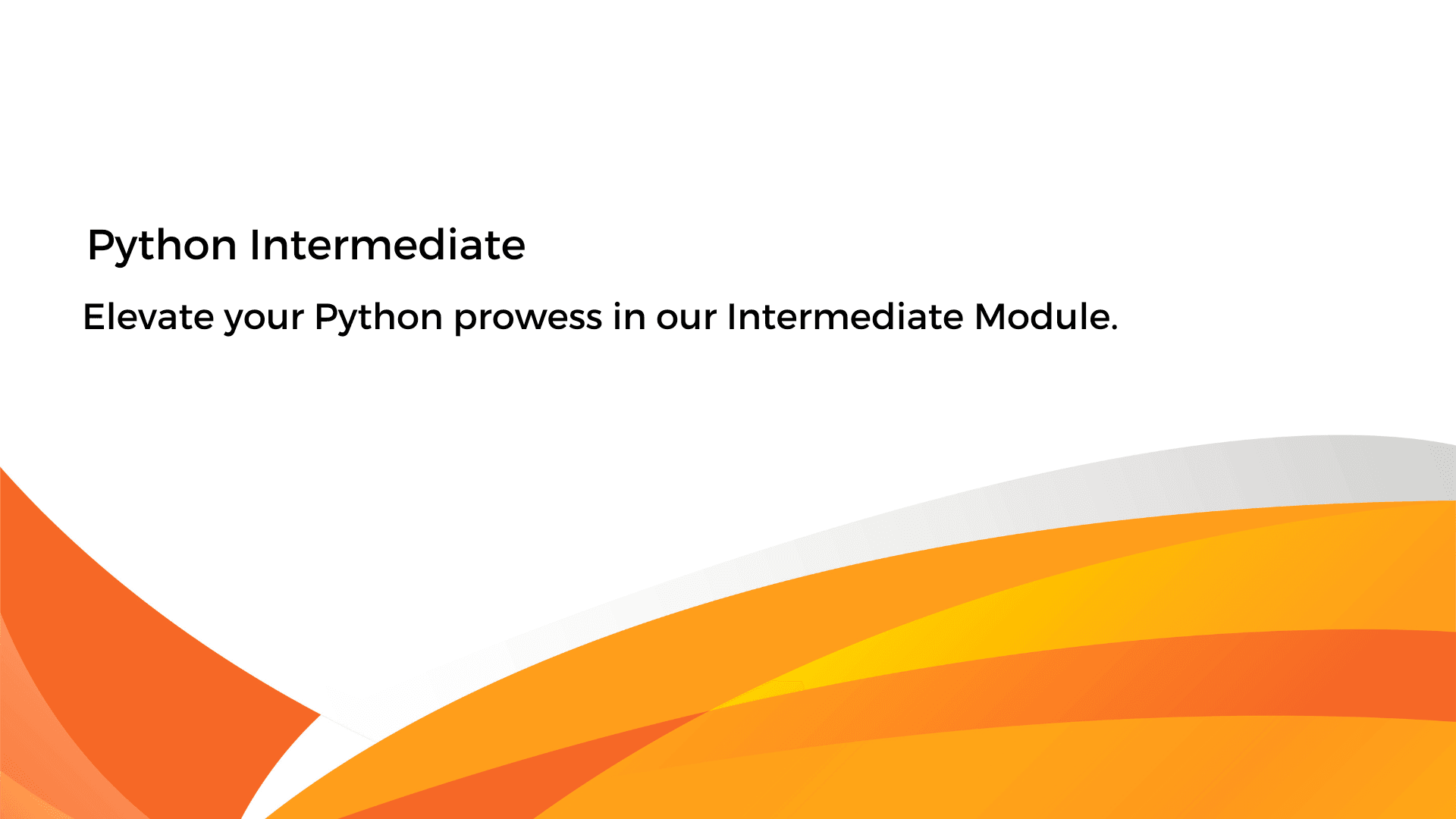 Python Intermediate

Elevate your Python prowess in our Intermediate Module.